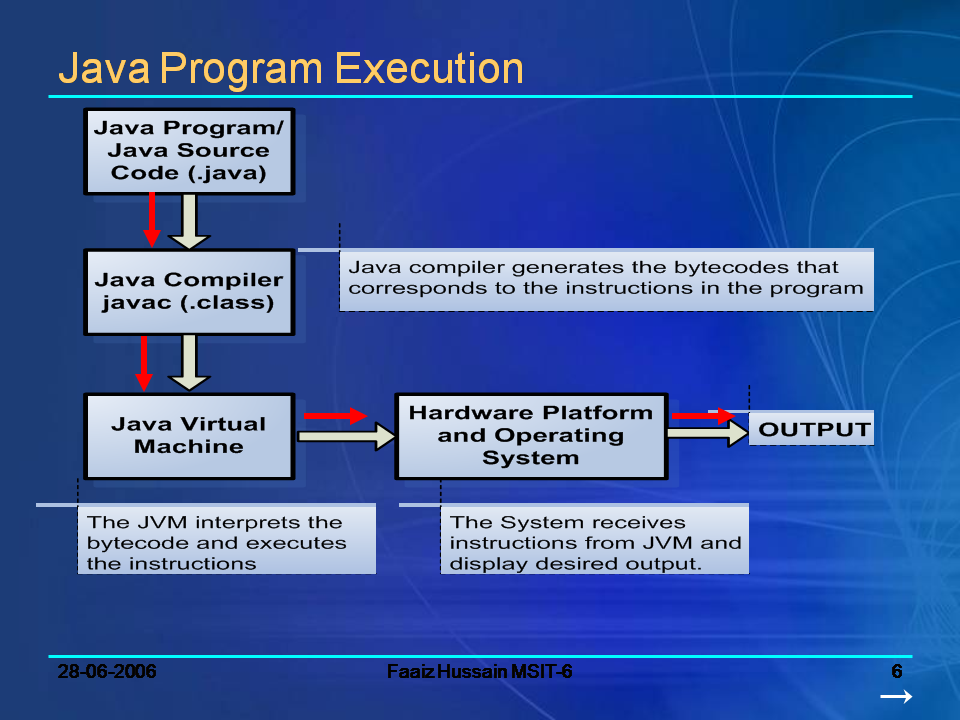 Java Program Execution

Java Program/ Java Source Code (.java)

Java Compiler javac (.class)

Java compiler generates the bytecodes that corresponds to the instructions in the program

Java Virtual Machine

Hardware Platform and Operating System

OUTPUT

The JVM interprets the bytecode and executes the instructions

The System receives instructions from JVM and display desired output.

28-06-2006

Faaiz Hussain MSIT-6

6